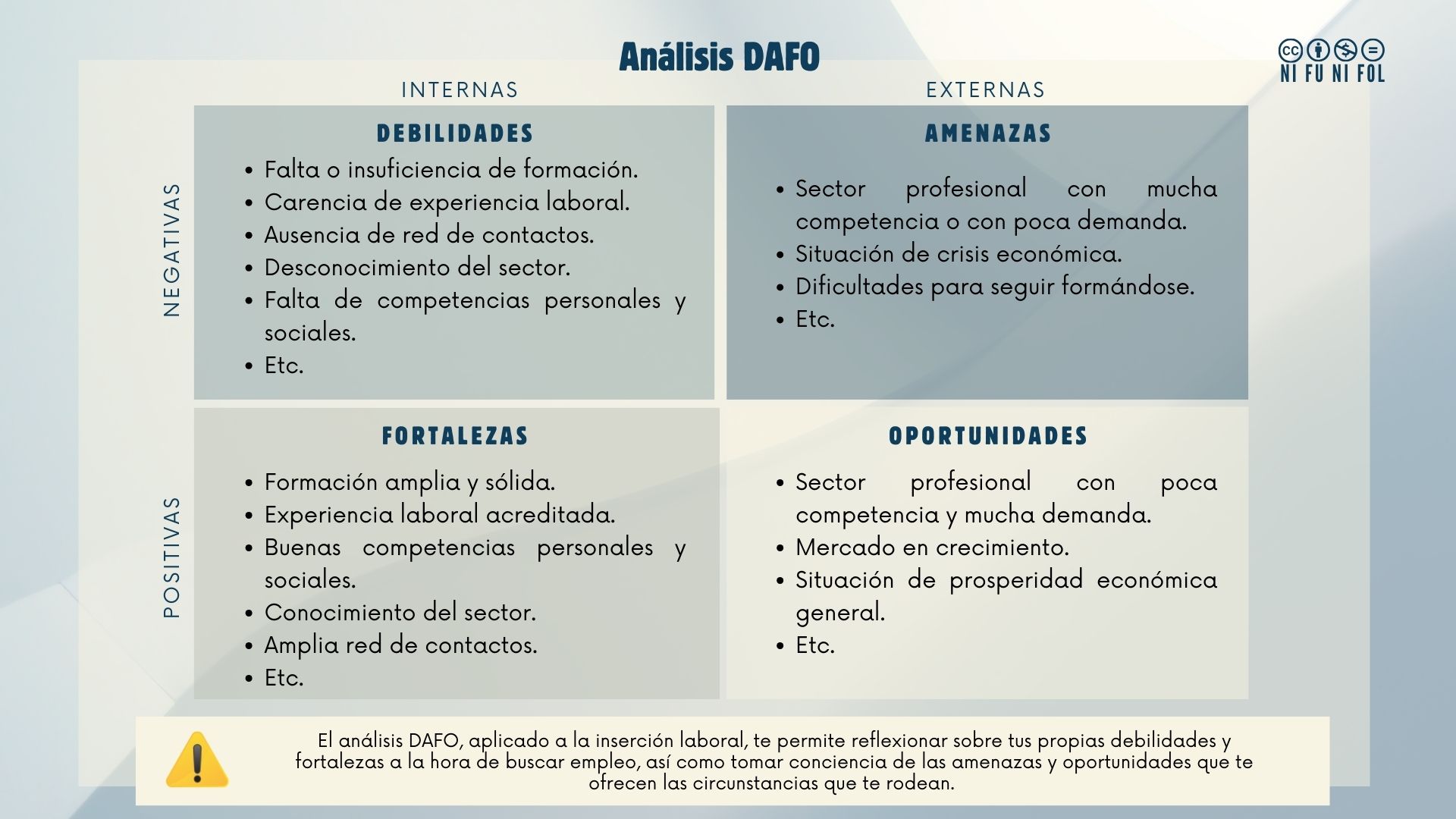 Análisis DAFO

NI FU NI FOL

INTERNAS

EXTERNAS

NEGATIVAS

DEBILIDADES

- Falta o insuficiencia de formación.
- Carencia de experiencia laboral.
- Ausencia de red de contactos.
- Desconocimiento del sector.
- Falta de competencias personales y sociales.
- Etc.

AMENAZAS

- Sector profesional con mucha competencia o con poca demanda.
- Situación de crisis económica.
- Dificultades para seguir formándose.
- Etc.

POSITIVAS

FORTALEZAS

- Formación amplia y sólida.
- Experiencia laboral acreditada.
- Buenas competencias personales y sociales.
- Conocimiento del sector.
- Amplia red de contactos.
- Etc.

OPORTUNIDADES

- Sector profesional con poca competencia y mucha demanda.
- Mercado en crecimiento.
- Situación de prosperidad económica general.
- Etc.

El análisis DAFO, aplicado a la inserción laboral, te permite reflexionar sobre tus propias debilidades y fortalezas a la hora de buscar empleo, así como tomar conciencia de las amenazas y oportunidades que te ofrecen las circunstancias que te rodean.